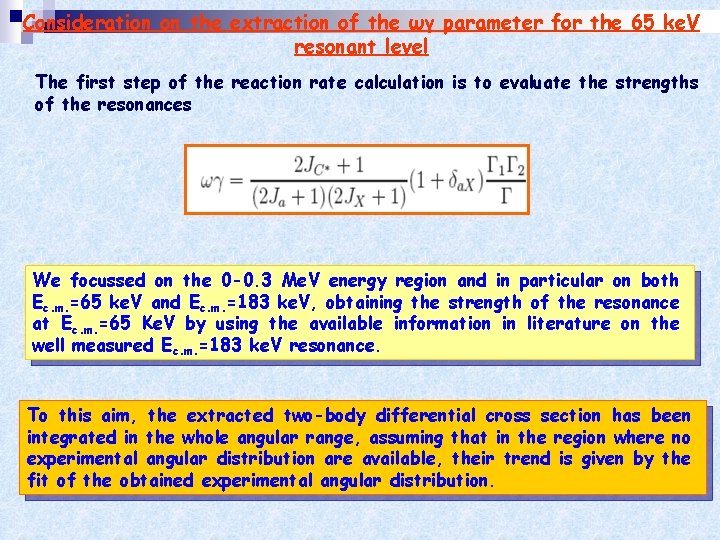 Consideration on the extraction of the ωγ parameter for the 65 keV resonant level

The first step of the reaction rate calculation is to evaluate the strengths of the resonances

$\omega\gamma = \frac{2J_{C^*}+1}{(2J_a+1)(2J_X+1)}(1+\delta_{aX})\frac{\Gamma_1\Gamma_2}{\Gamma}$

We focussed on the 0-0.3 MeV energy region and in particular on both $E_{c.m.}$=65 keV and $E_{c.m.}$=183 keV, obtaining the strength of the resonance at $E_{c.m.}$=65 KeV by using the available information in literature on the well measured $E_{c.m.}$=183 keV resonance.

To this aim, the extracted two-body differential cross section has been integrated in the whole angular range, assuming that in the region where no experimental angular distribution are available, their trend is given by the fit of the obtained experimental angular distribution.